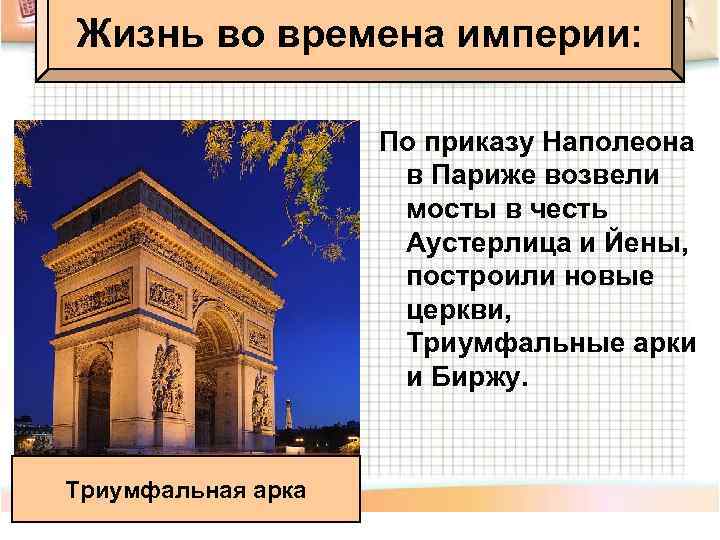 Жизнь во времена империи:

По приказу Наполеона в Париже возвели мосты в честь Аустерлица и Йены, построили новые церкви, Триумфальные арки и Биржу.

Триумфальная арка